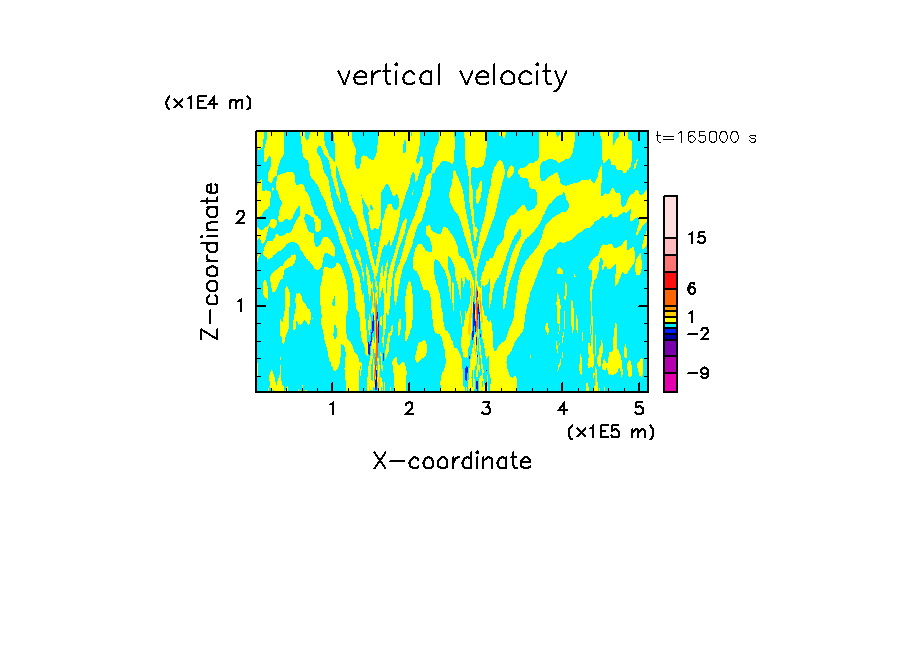 vertical velocity

(x1E4 m)

t=165000 s

Z-coordinate

2

1

15

6

1

−2

−9

1 2 3 4 5

(x1E5 m)

X-coordinate